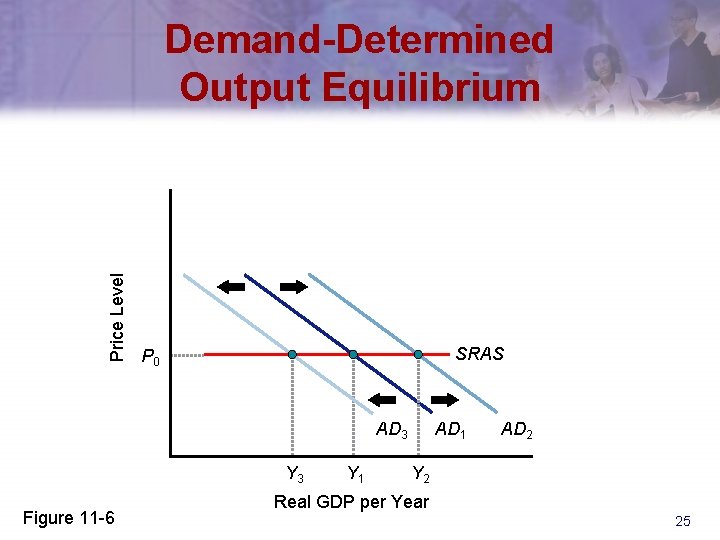 Demand-Determined Output Equilibrium

Price Level

$P_0$

SRAS

$AD_3$ $AD_1$ $AD_2$

$Y_3$ $Y_1$ $Y_2$

Real GDP per Year

Figure 11-6

25